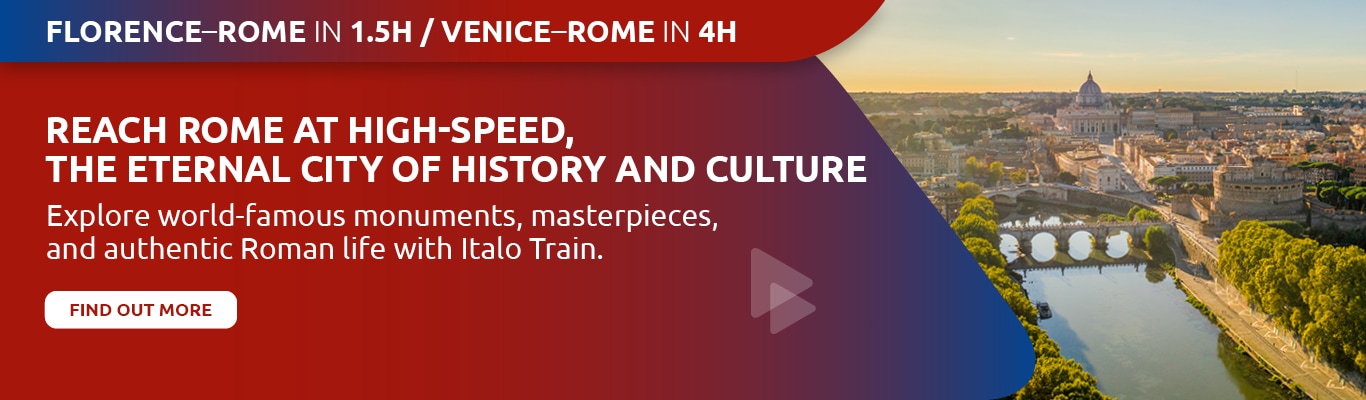 FLORENCE–ROME IN 1.5H / VENICE–ROME IN 4H

REACH ROME AT HIGH-SPEED, THE ETERNAL CITY OF HISTORY AND CULTURE

Explore world-famous monuments, masterpieces, and authentic Roman life with Italo Train.

FIND OUT MORE